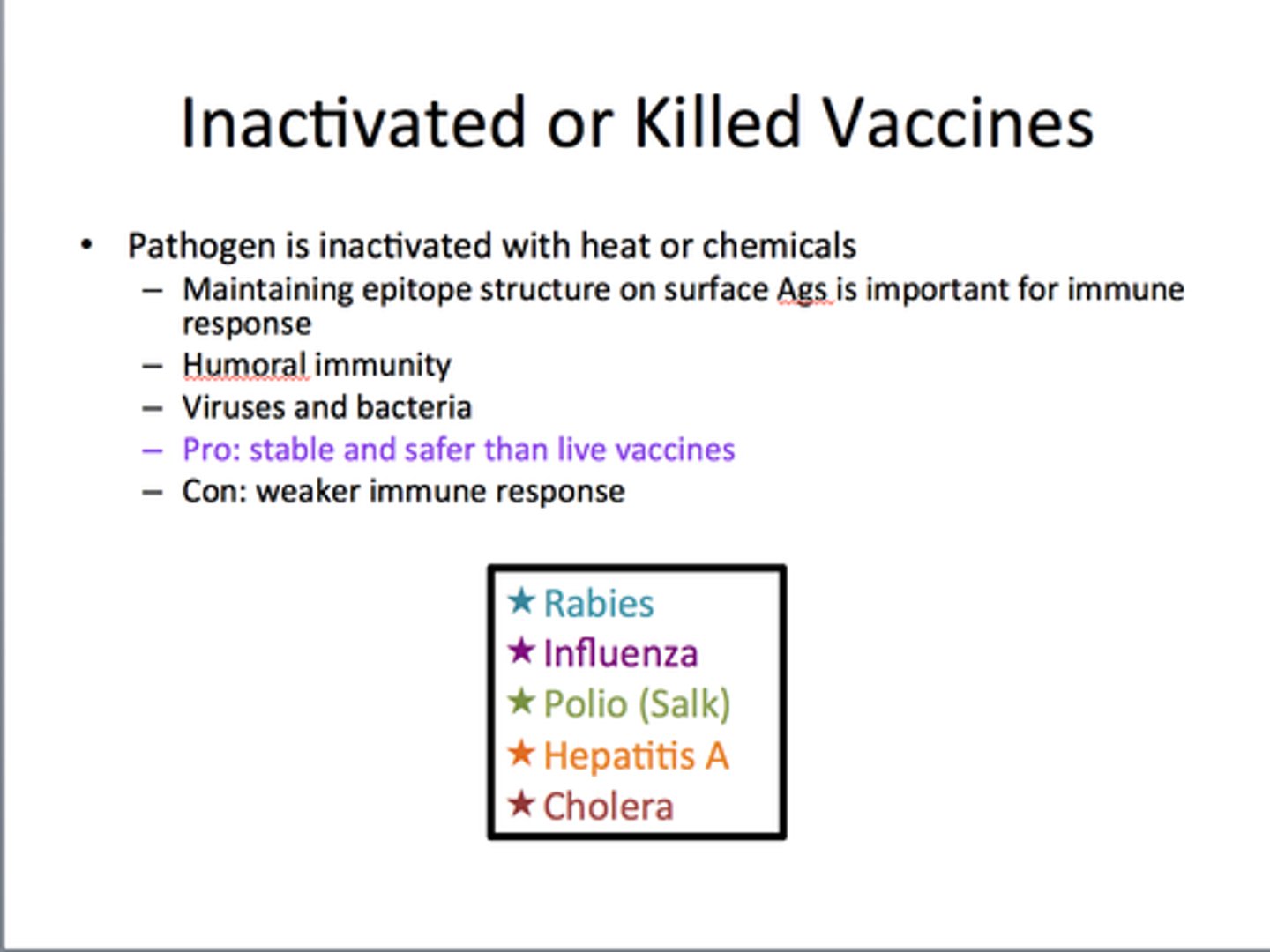 Inactivated or Killed Vaccines

• Pathogen is inactivated with heat or chemicals
– Maintaining epitope structure on surface Ags is important for immune response
– Humoral immunity
– Viruses and bacteria
– Pro: stable and safer than live vaccines
– Con: weaker immune response

★ Rabies
★ Influenza
★ Polio (Salk)
★ Hepatitis A
★ Cholera